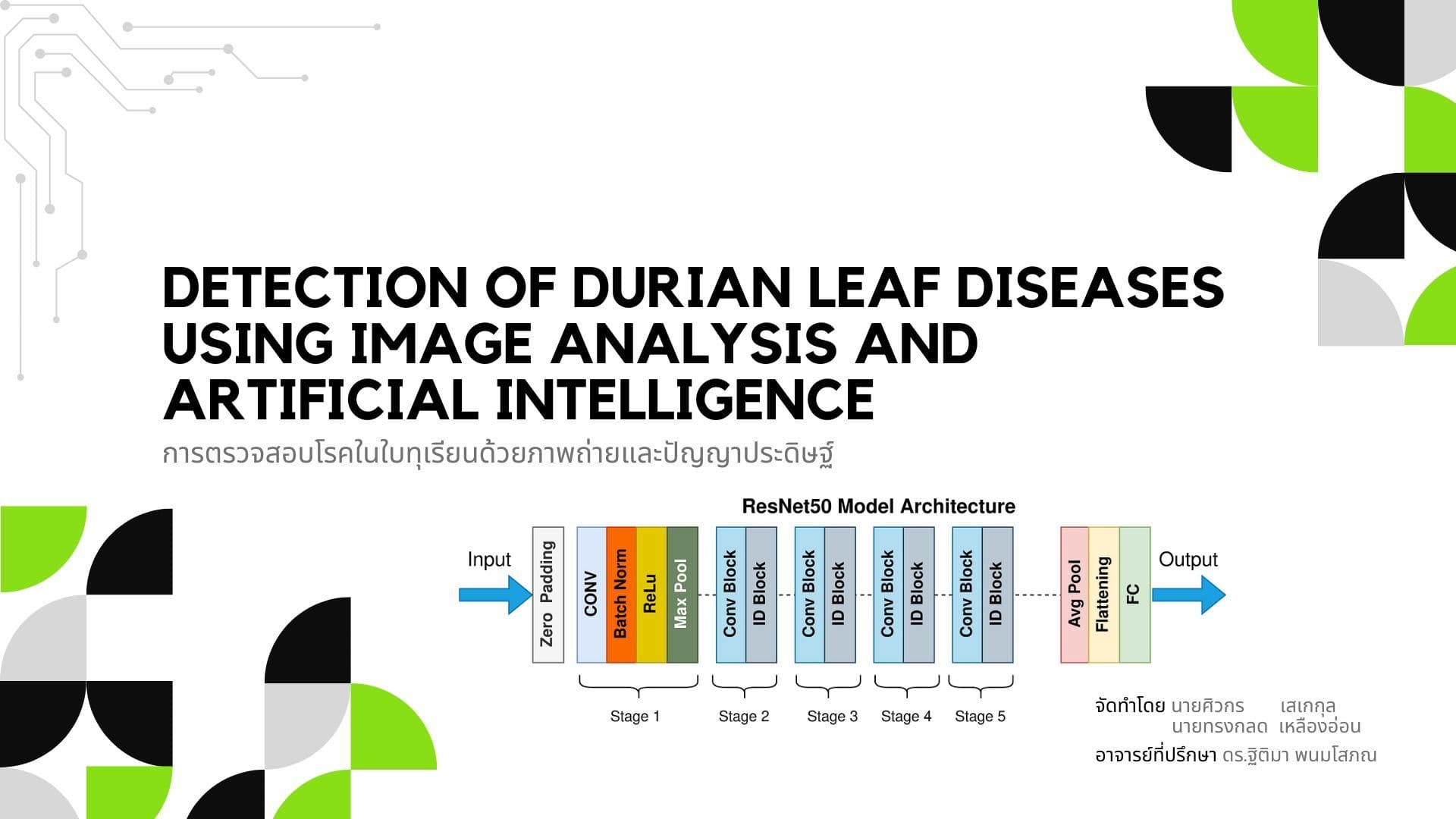 DETECTION OF DURIAN LEAF DISEASES USING IMAGE ANALYSIS AND ARTIFICIAL INTELLIGENCE

การตรวจสอบโรคในใบทุเรียนด้วยภาพถ่ายและปัญญาประดิษฐ์

ResNet50 Model Architecture

Input

Zero Padding

CONV

Batch Norm

ReLu

Max Pool

Conv Block

ID Block

Conv Block

ID Block

Conv Block

ID Block

Conv Block

ID Block

Avg Pool

Flattening

FC

Output

Stage 1

Stage 2

Stage 3

Stage 4

Stage 5

จัดทำโดย นายศิวกร เสเกกุล
นายทรงกลด เหลืองอ่อน

อาจารย์ที่ปรึกษา ดร.ฐิติมา พนมโสภณ